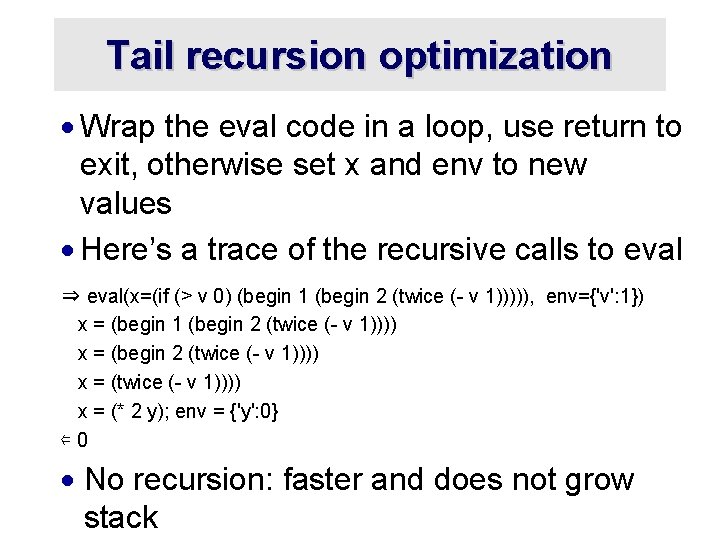 Tail recursion optimization

• Wrap the eval code in a loop, use return to exit, otherwise set x and env to new values

• Here's a trace of the recursive calls to eval

⇒ eval(x=(if (> v 0) (begin 1 (begin 2 (twice (- v 1))))), env={'v':1})
x = (begin 1 (begin 2 (twice (- v 1))))
x = (begin 2 (twice (- v 1))))
x = (twice (- v 1))))
x = (* 2 y); env = {'y':0}
⇐ 0

• No recursion: faster and does not grow stack